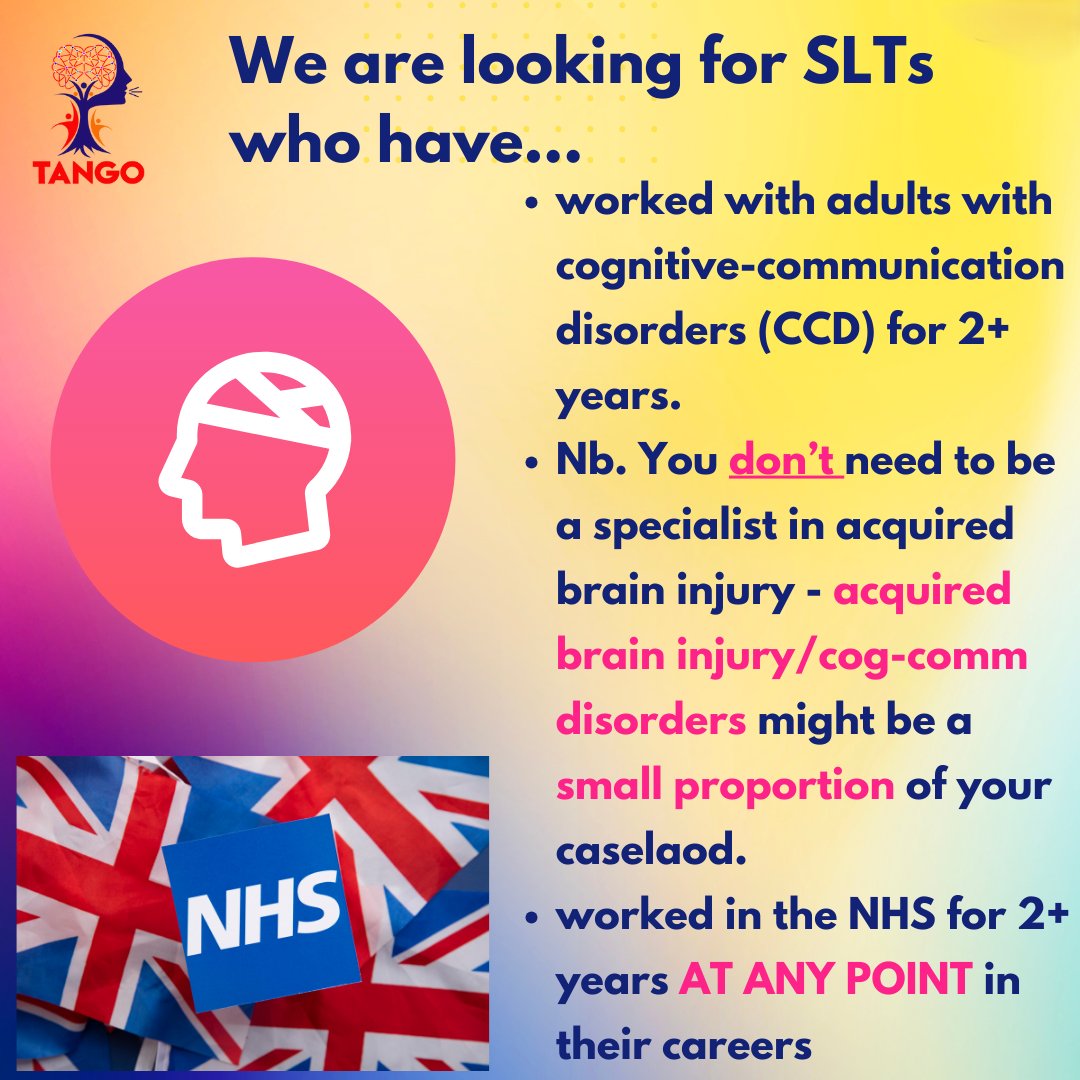 TANGO

We are looking for SLTs who have...

• worked with adults with cognitive-communication disorders (CCD) for 2+ years.
• Nb. You don't need to be a specialist in acquired brain injury - acquired brain injury/cog-comm disorders might be a small proportion of your caselaod.
• worked in the NHS for 2+ years AT ANY POINT in their careers

NHS